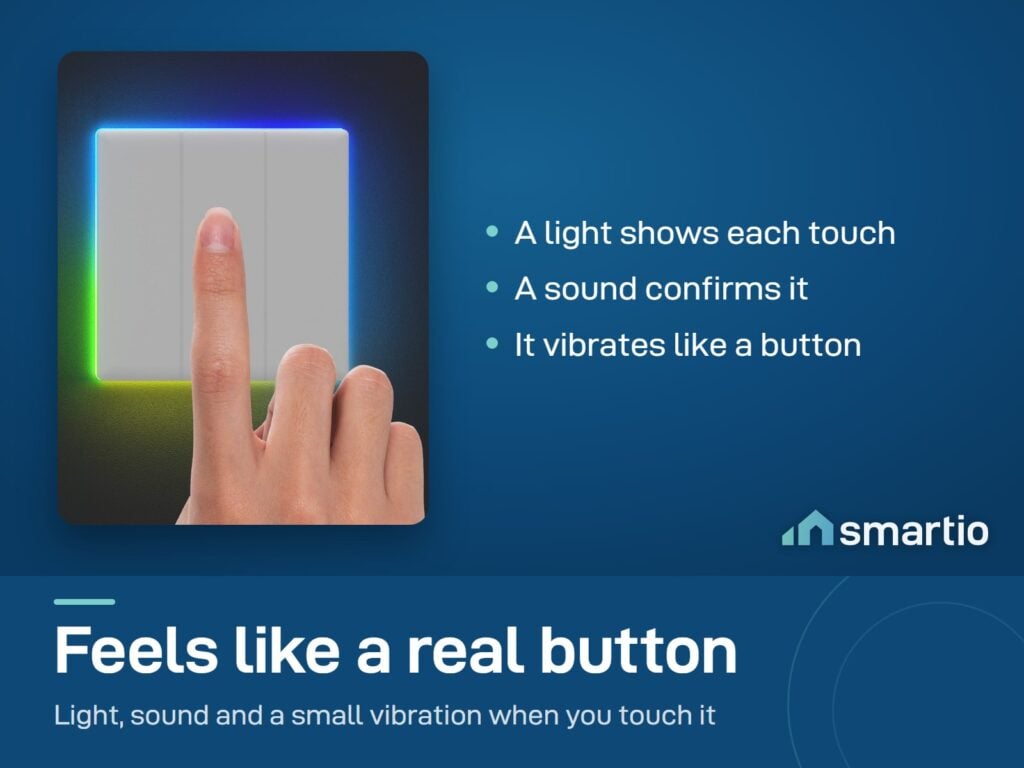 • A light shows each touch
• A sound confirms it
• It vibrates like a button

smartio

Feels like a real button

Light, sound and a small vibration when you touch it